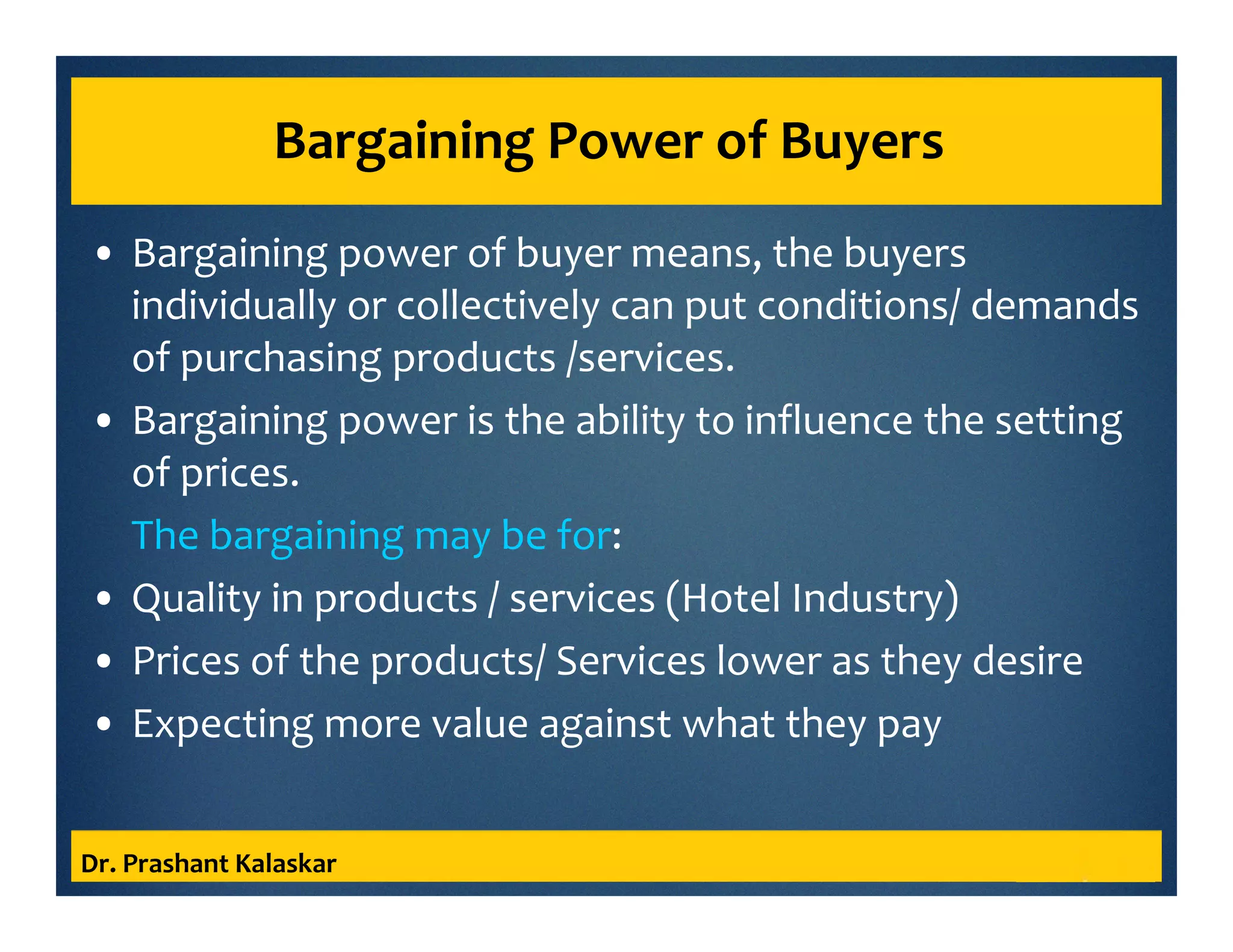 Bargaining Power of Buyers

• Bargaining power of buyer means, the buyers individually or collectively can put conditions/ demands of purchasing products /services.

• Bargaining power is the ability to influence the setting of prices.

The bargaining may be for:

• Quality in products / services (Hotel Industry)

• Prices of the products/ Services lower as they desire

• Expecting more value against what they pay

Dr. Prashant Kalaskar